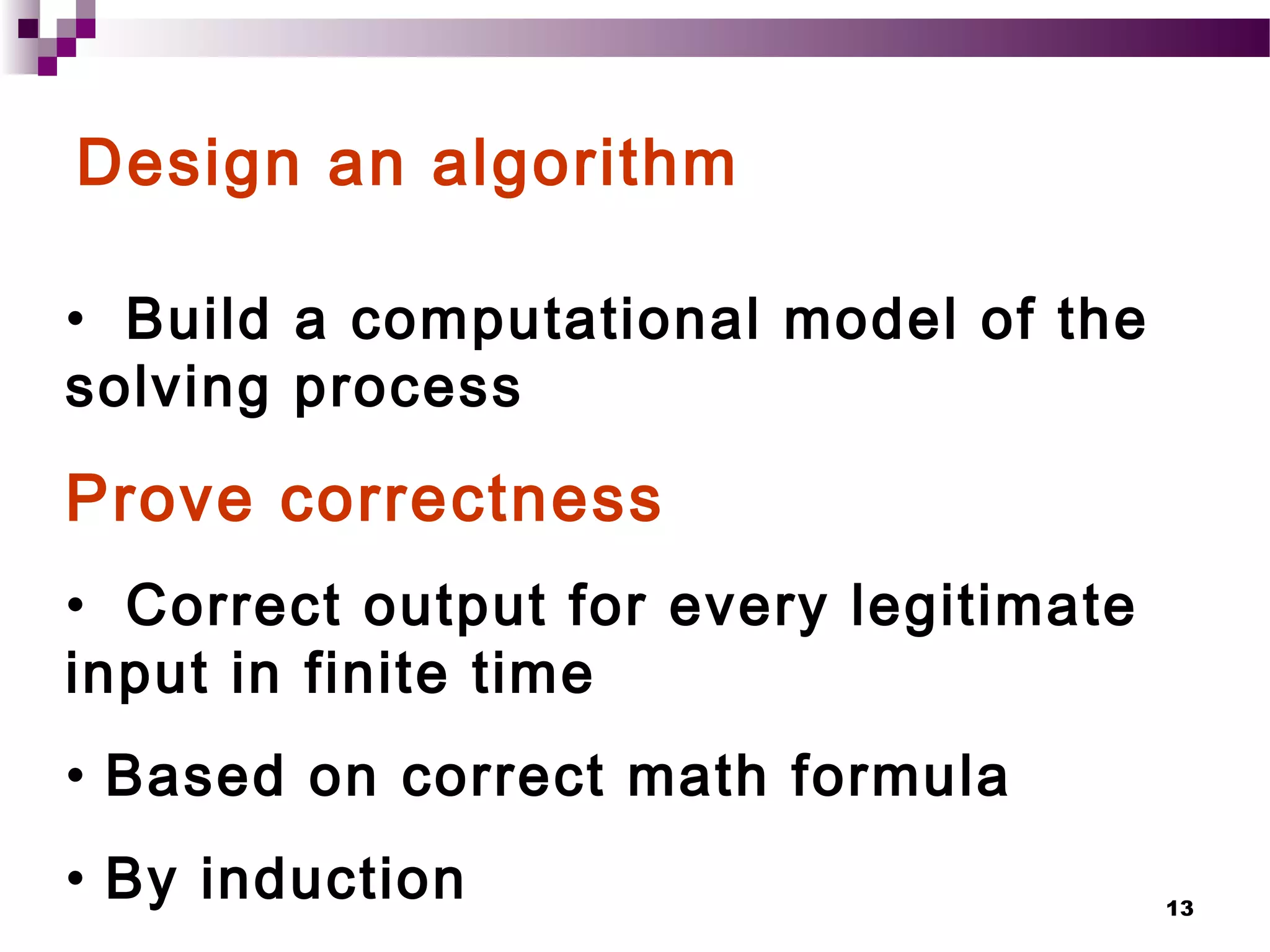 Design an algorithm

• Build a computational model of the solving process

Prove correctness

• Correct output for every legitimate input in finite time

• Based on correct math formula

• By induction

13